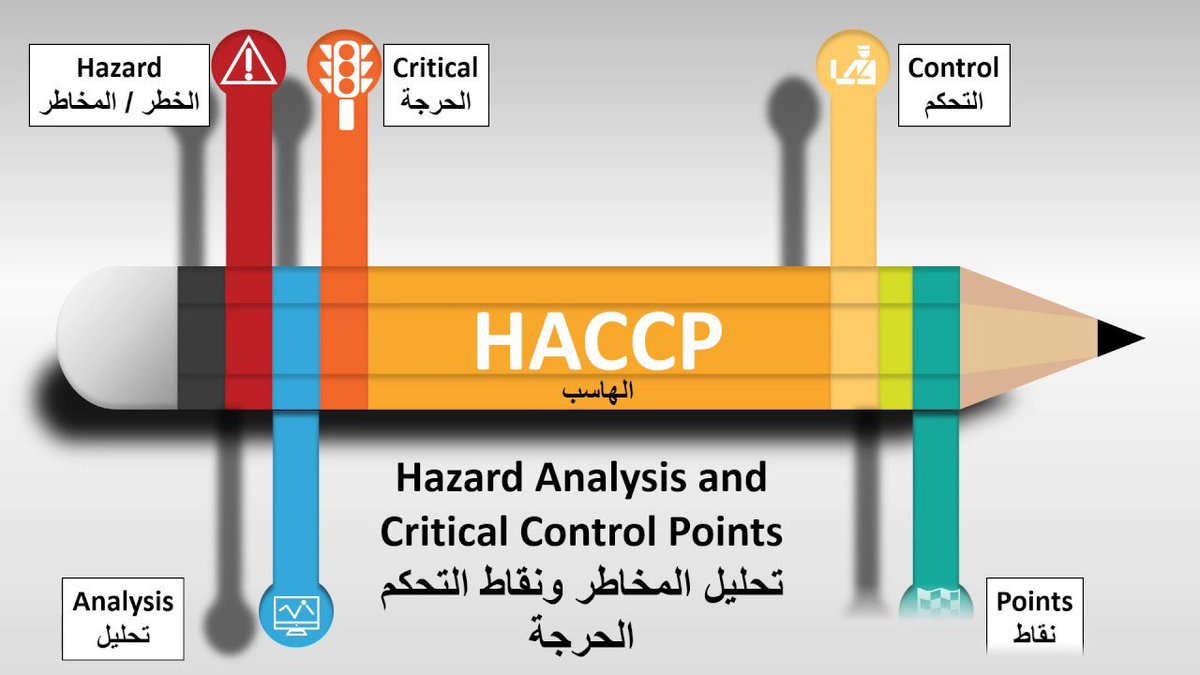 Hazard
الخطر / المخاطر

Critical
الحرجة

Control
التحكم

HACCP
الهاسب

Hazard Analysis and Critical Control Points
تحليل المخاطر ونقاط التحكم الحرجة

Analysis
تحليل

Points
نقاط